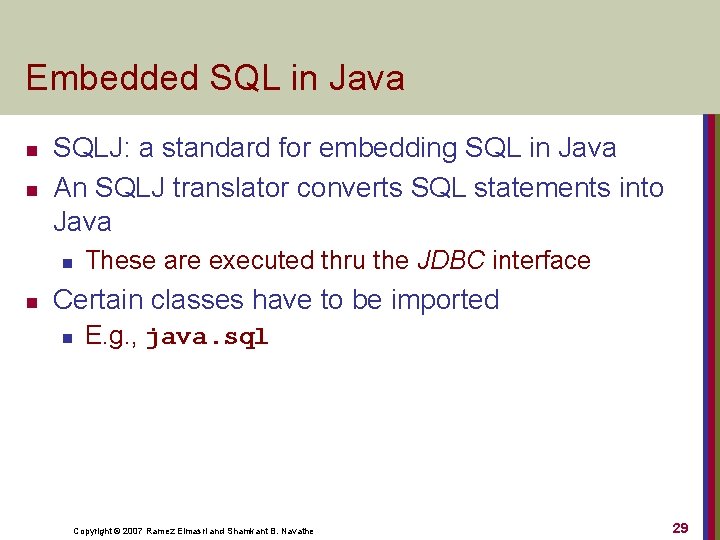 Embedded SQL in Java

SQLJ: a standard for embedding SQL in Java

An SQLJ translator converts SQL statements into Java

These are executed thru the JDBC interface

Certain classes have to be imported

E.g., java.sql

Copyright © 2007 Ramez Elmasri and Shamkant B. Navathe

29